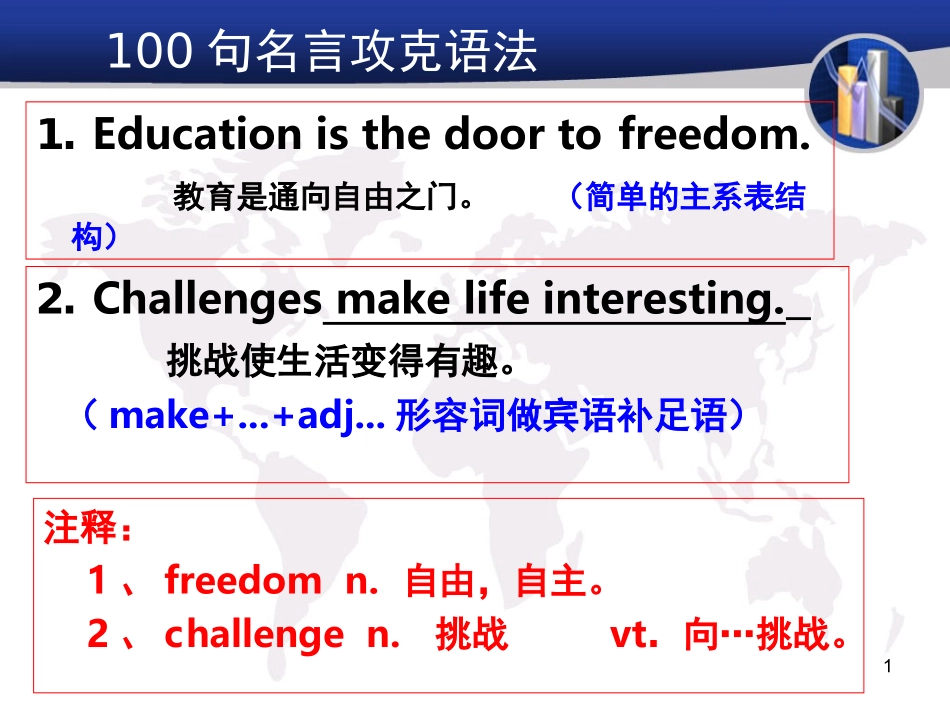 100 句名言攻克语法

1. Education is the door to freedom.

教育是通向自由之门。 （简单的主系表结构）

2. Challenges make life interesting.

挑战使生活变得有趣。

（ make+…+adj… 形容词做宾语补足语）

注释：

1 、 freedom n. 自由，自主。

2 、 challenge n. 挑战 vt. 向…挑战。

1